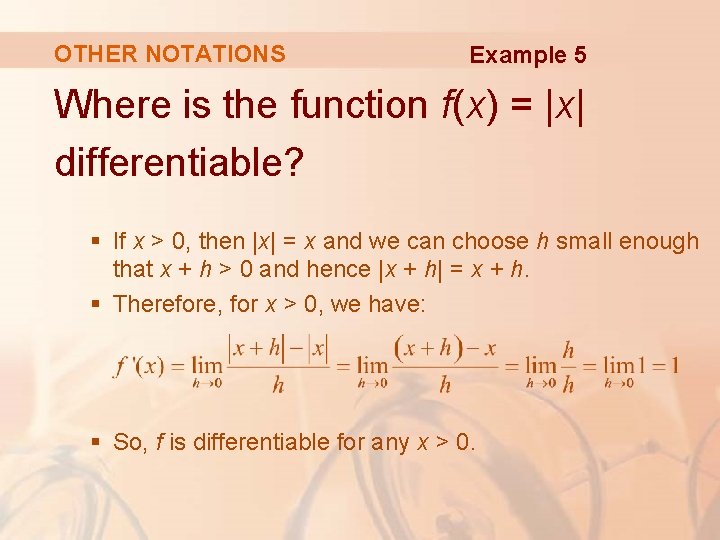 OTHER NOTATIONS Example 5

Where is the function $f(x) = |x|$ differentiable?

▪ If $x > 0$, then $|x| = x$ and we can choose $h$ small enough that $x + h > 0$ and hence $|x + h| = x + h$.

▪ Therefore, for $x > 0$, we have:

$f'(x) = \lim_{h \to 0} \frac{|x+h| - |x|}{h} = \lim_{h \to 0} \frac{(x+h) - x}{h} = \lim_{h \to 0} \frac{h}{h} = \lim_{h \to 0} 1 = 1$

▪ So, $f$ is differentiable for any $x > 0$.